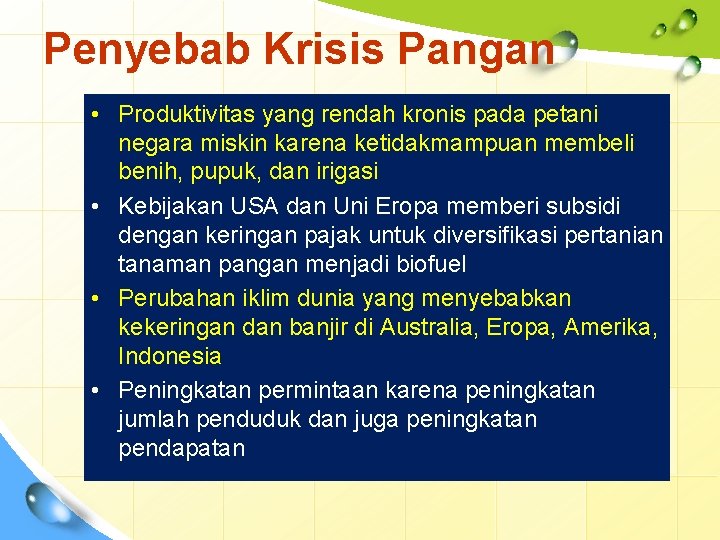 Penyebab Krisis Pangan

• Produktivitas yang rendah kronis pada petani negara miskin karena ketidakmampuan membeli benih, pupuk, dan irigasi
• Kebijakan USA dan Uni Eropa memberi subsidi dengan keringan pajak untuk diversifikasi pertanian tanaman pangan menjadi biofuel
• Perubahan iklim dunia yang menyebabkan kekeringan dan banjir di Australia, Eropa, Amerika, Indonesia
• Peningkatan permintaan karena peningkatan jumlah penduduk dan juga peningkatan pendapatan